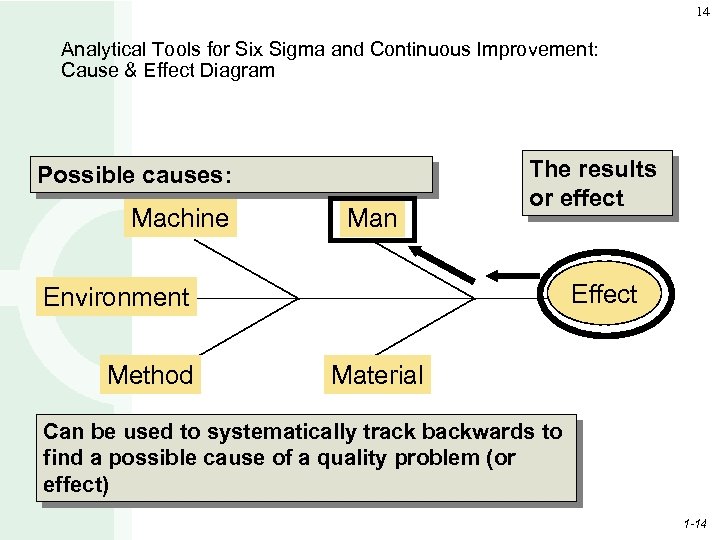 14

Analytical Tools for Six Sigma and Continuous Improvement: Cause & Effect Diagram

Possible causes:

The results or effect

Machine

Man

Environment

Effect

Method

Material

Can be used to systematically track backwards to find a possible cause of a quality problem (or effect)

1-14